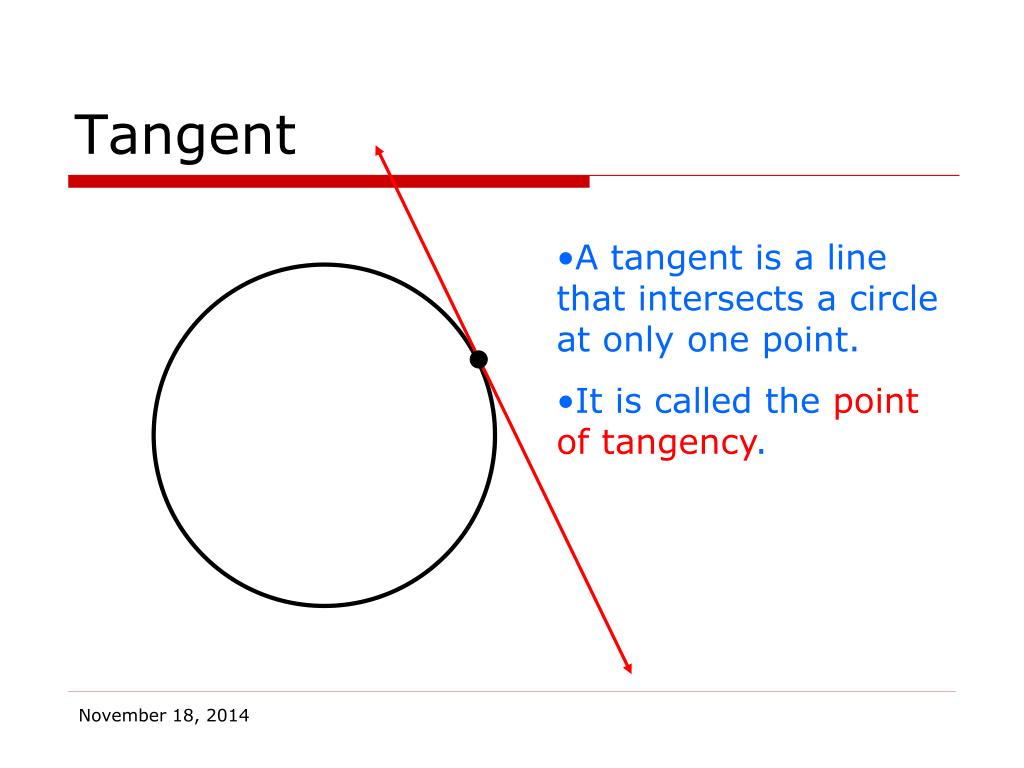 Tangent

•A tangent is a line that intersects a circle at only one point.

•It is called the point of tangency.

November 18, 2014